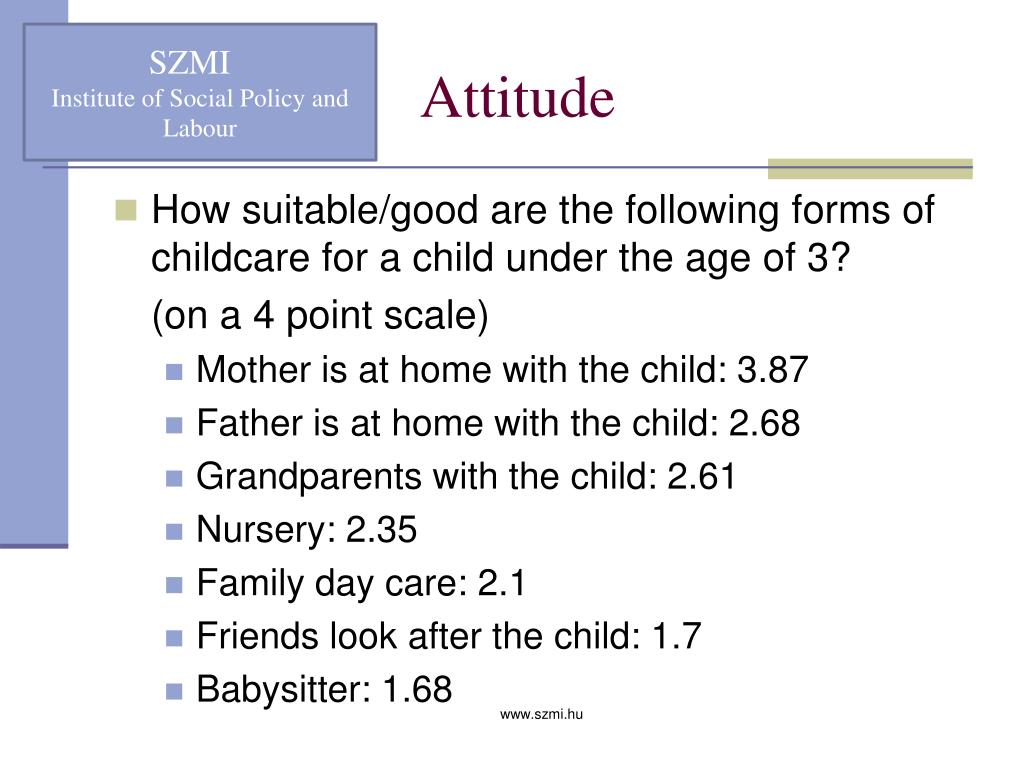 SZMI
Institute of Social Policy and Labour

Attitude

How suitable/good are the following forms of childcare for a child under the age of 3?
(on a 4 point scale)

Mother is at home with the child: 3.87
Father is at home with the child: 2.68
Grandparents with the child: 2.61
Nursery: 2.35
Family day care: 2.1
Friends look after the child: 1.7
Babysitter: 1.68

www.szmi.hu